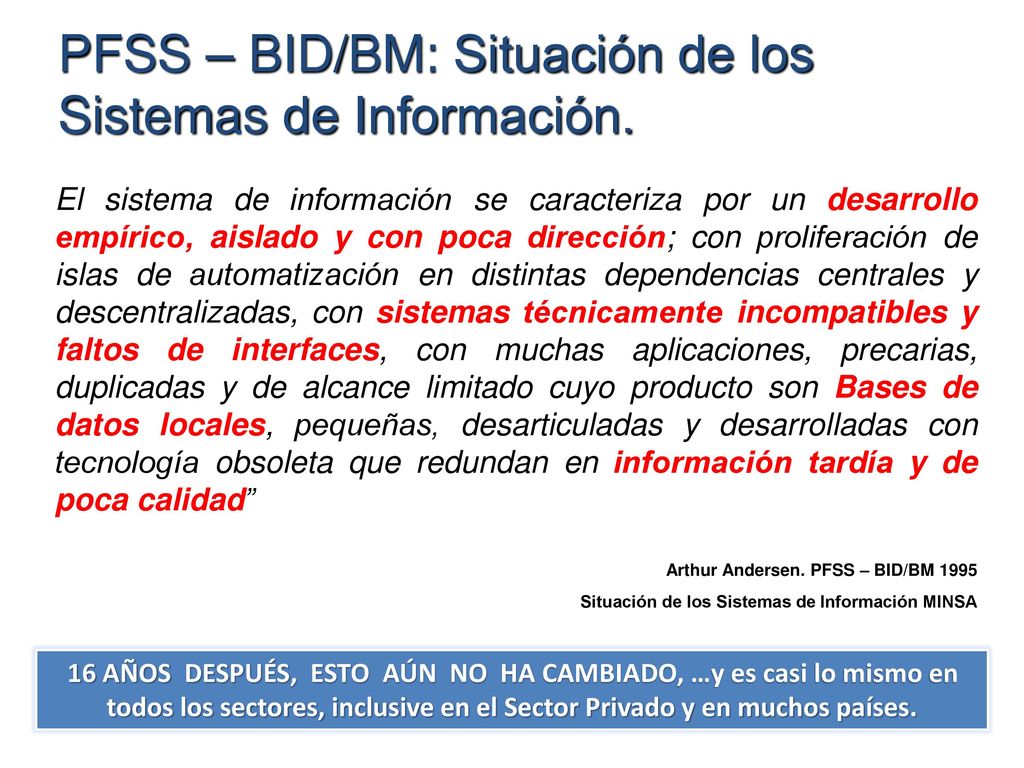 PFSS – BID/BM: Situación de los Sistemas de Información.

El sistema de información se caracteriza por un desarrollo empírico, aislado y con poca dirección; con proliferación de islas de automatización en distintas dependencias centrales y descentralizadas, con sistemas técnicamente incompatibles y faltos de interfaces, con muchas aplicaciones, precarias, duplicadas y de alcance limitado cuyo producto son Bases de datos locales, pequeñas, desarticuladas y desarrolladas con tecnología obsoleta que redundan en información tardía y de poca calidad”

Arthur Andersen. PFSS – BID/BM 1995

Situación de los Sistemas de Información MINSA

16 AÑOS DESPUÉS, ESTO AÚN NO HA CAMBIADO, …y es casi lo mismo en todos los sectores, inclusive en el Sector Privado y en muchos países.